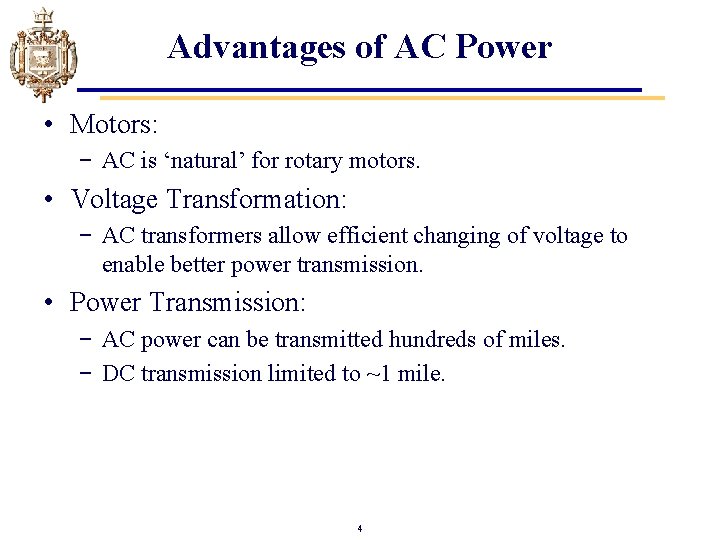 Advantages of AC Power

• Motors:
  – AC is ‘natural’ for rotary motors.
• Voltage Transformation:
  – AC transformers allow efficient changing of voltage to enable better power transmission.
• Power Transmission:
  – AC power can be transmitted hundreds of miles.
  – DC transmission limited to ~1 mile.

4